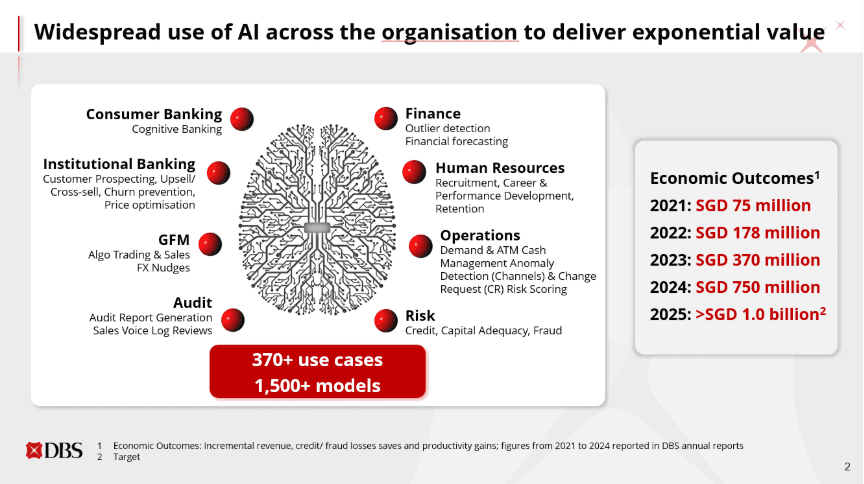 Widespread use of AI across the organisation to deliver exponential value

Consumer Banking
Cognitive Banking

Institutional Banking
Customer Prospecting, Upsell/ Cross-sell, Churn prevention, Price optimisation

GFM
Algo Trading & Sales
FX Nudges

Audit
Audit Report Generation
Sales Voice Log Reviews

Finance
Outlier detection
Financial forecasting

Human Resources
Recruitment, Career & Performance Development, Retention

Operations
Demand & ATM Cash Management Anomaly Detection (Channels) & Change Request (CR) Risk Scoring

Risk
Credit, Capital Adequacy, Fraud

370+ use cases
1,500+ models

Economic Outcomes$^1$
2021: SGD 75 million
2022: SGD 178 million
2023: SGD 370 million
2024: SGD 750 million
2025: >SGD 1.0 billion$^2$

DBS

1 Economic Outcomes: Incremental revenue, credit/ fraud losses saves and productivity gains; figures from 2021 to 2024 reported in DBS annual reports
2 Target

2